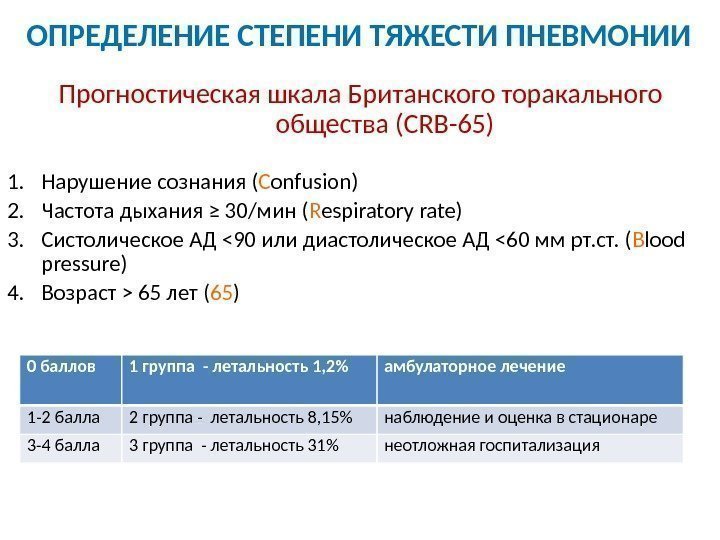 ОПРЕДЕЛЕНИЕ СТЕПЕНИ ТЯЖЕСТИ ПНЕВМОНИИ

Прогностическая шкала Британского торакального общества (CRB-65)

1. Нарушение сознания (Confusion)
2. Частота дыхания ≥ 30/мин (Respiratory rate)
3. Систолическое АД <90 или диастолическое АД <60 мм рт.ст. (Blood pressure)
4. Возраст > 65 лет (65)

| 0 баллов | 1 группа - летальность 1,2% | амбулаторное лечение |
|---|---|---|
| 1-2 балла | 2 группа - летальность 8,15% | наблюдение и оценка в стационаре |
| 3-4 балла | 3 группа - летальность 31% | неотложная госпитализация |